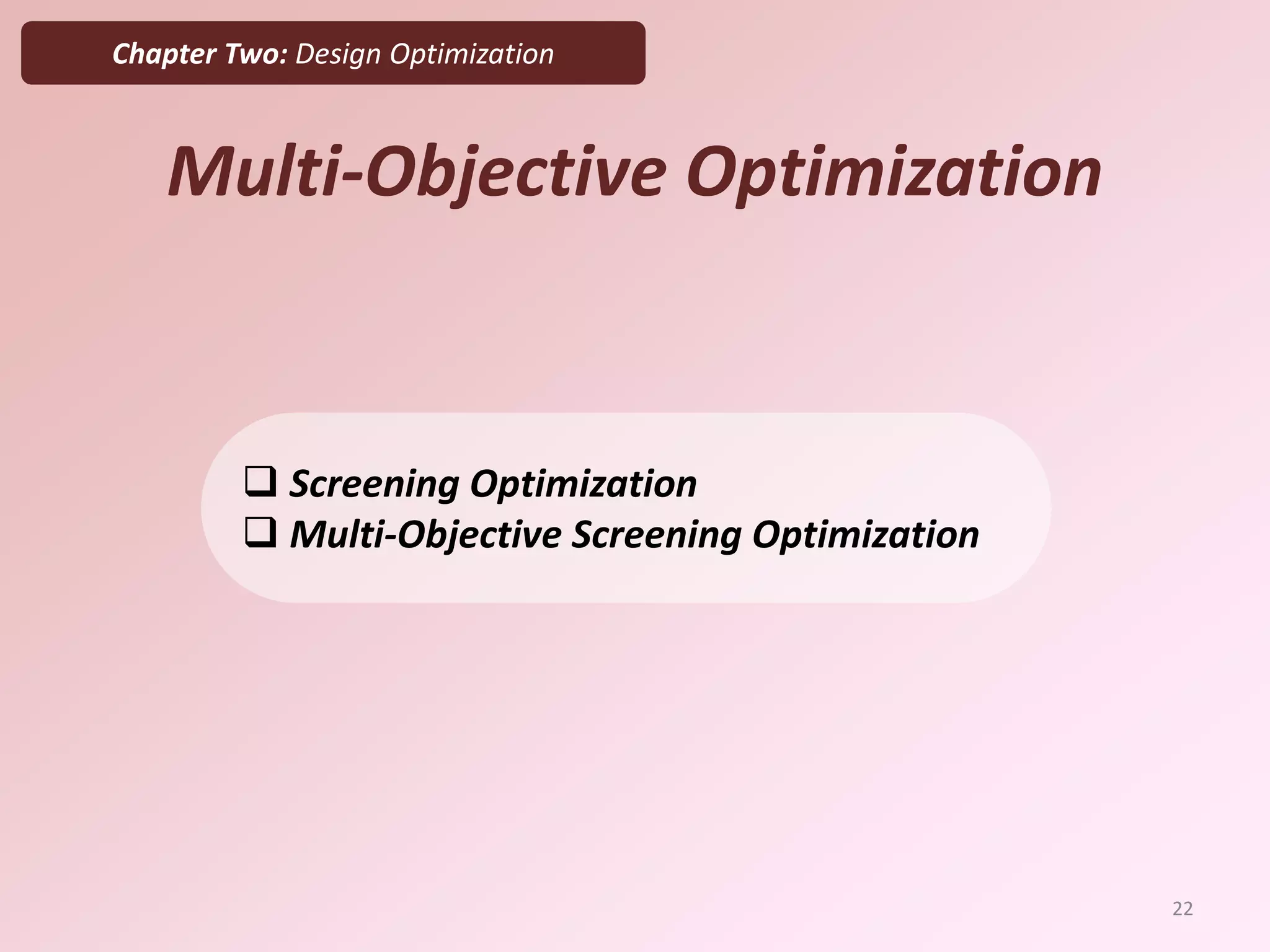 Chapter Two: Design Optimization

Multi-Objective Optimization

❑ Screening Optimization
❑ Multi-Objective Screening Optimization

22